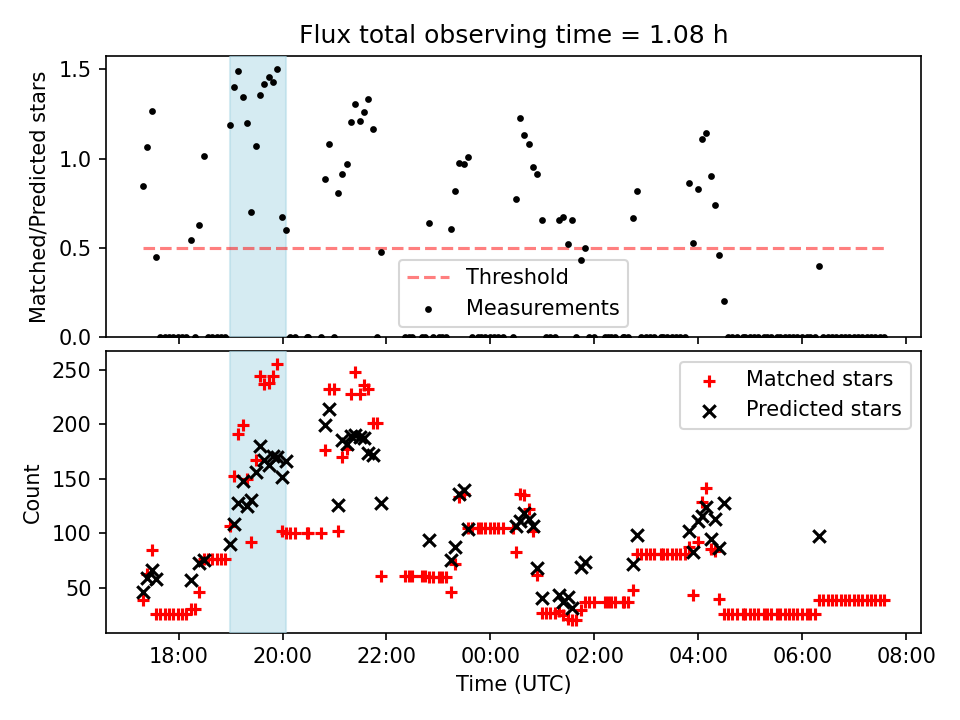 Flux total observing time = 1.08 h

Matched/Predicted stars

1.5
1.0
0.5
0.0

Threshold
Measurements

Count

250
200
150
100
50

Matched stars
Predicted stars

18:00
20:00
22:00
00:00
02:00
04:00
06:00
08:00

Time (UTC)